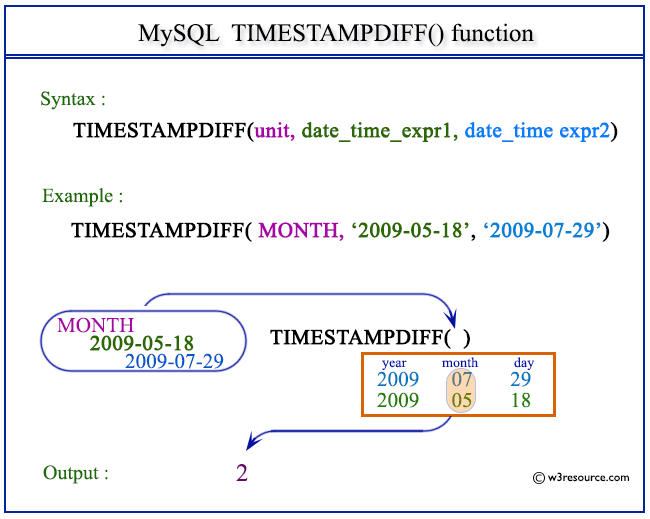 MySQL TIMESTAMPDIFF() function

Syntax :

TIMESTAMPDIFF(unit, date_time_expr1, date_time expr2)

Example :

TIMESTAMPDIFF( MONTH, ‘2009-05-18’, ‘2009-07-29’)

MONTH
2009-05-18
2009-07-29

TIMESTAMPDIFF( )

| year | month | day |
|---|---|---|
| 2009 | 07 | 29 |
| 2009 | 05 | 18 |

Output : 2

© w3resource.com